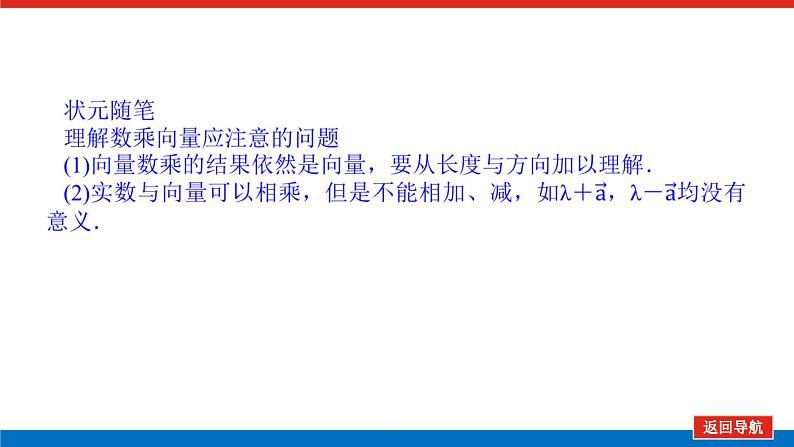 状元随笔

理解数乘向量应注意的问题

(1)向量数乘的结果依然是向量，要从长度与方向加以理解.

(2)实数与向量可以相乘，但是不能相加、减，如$\lambda+\vec{a}$，$\lambda-\vec{a}$均没有意义.

返回导航